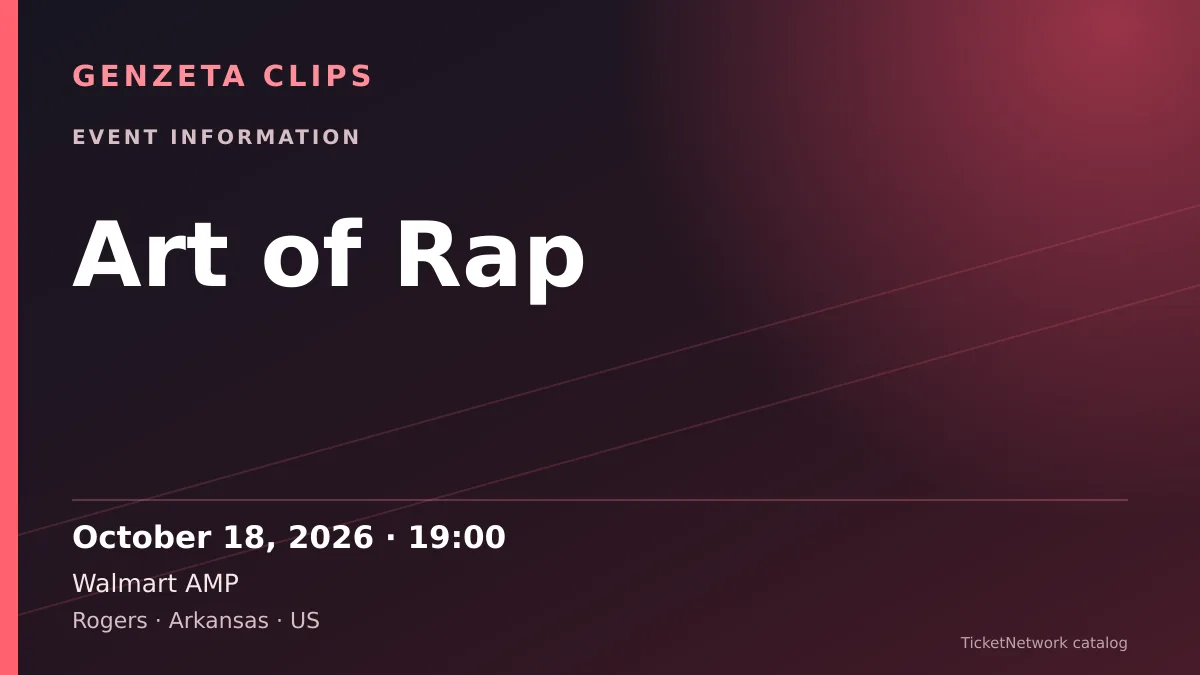 GENZETA CLIPS

EVENT INFORMATION

Art of Rap

October 18, 2026 · 19:00

Walmart AMP

Rogers · Arkansas · US

TicketNetwork catalog